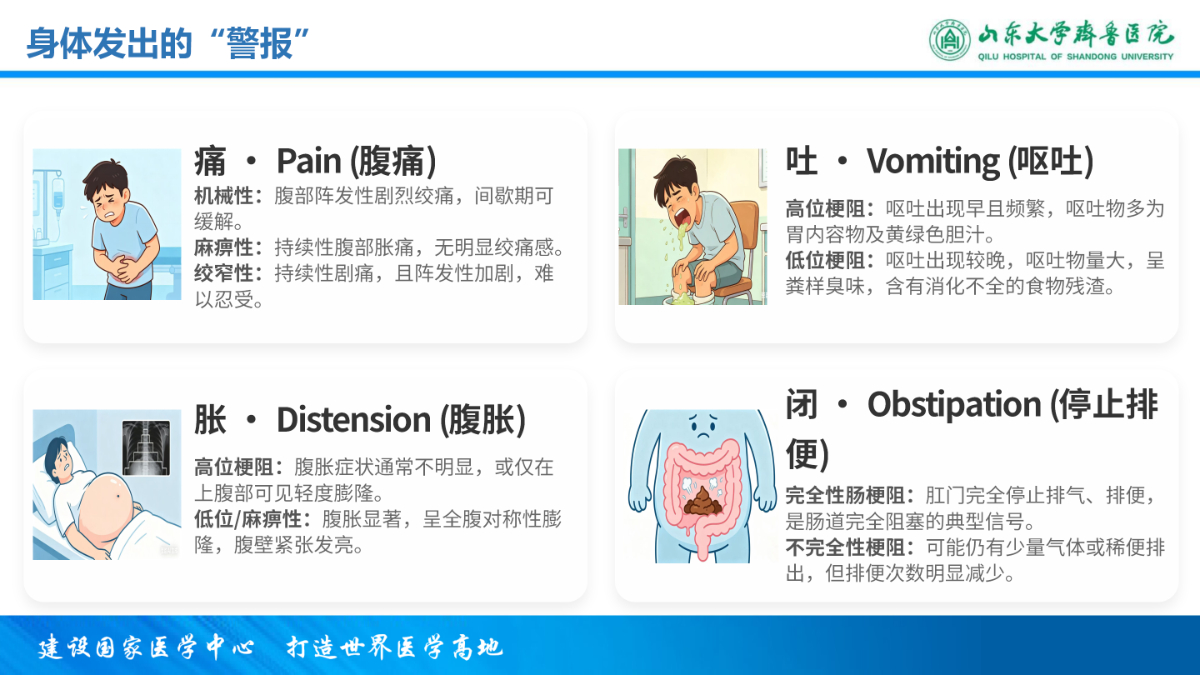 身体发出的“警报”

山东大学齐鲁医院
QILU HOSPITAL OF SHANDONG UNIVERSITY

痛 · Pain (腹痛)
机械性：腹部阵发性剧烈绞痛，间歇期可缓解。
麻痹性：持续性腹部胀痛，无明显绞痛感。
绞窄性：持续性剧痛，且阵发性加剧，难以忍受。

吐 · Vomiting (呕吐)
高位梗阻：呕吐出现早且频繁，呕吐物多为胃内容物及黄绿色胆汁。
低位梗阻：呕吐出现较晚，呕吐物量大，呈粪样臭味，含有消化不全的食物残渣。

胀 · Distension (腹胀)
高位梗阻：腹胀症状通常不明显，或仅在上腹部可见轻度膨隆。
低位/麻痹性：腹胀显著，呈全腹对称性膨隆，腹壁紧张发亮。

闭 · Obstipation (停止排便)
完全性肠梗阻：肛门完全停止排气、排便，是肠道完全阻塞的典型信号。
不完全性梗阻：可能仍有少量气体或稀便排出，但排便次数明显减少。

建设国家医学中心 打造世界医学高地